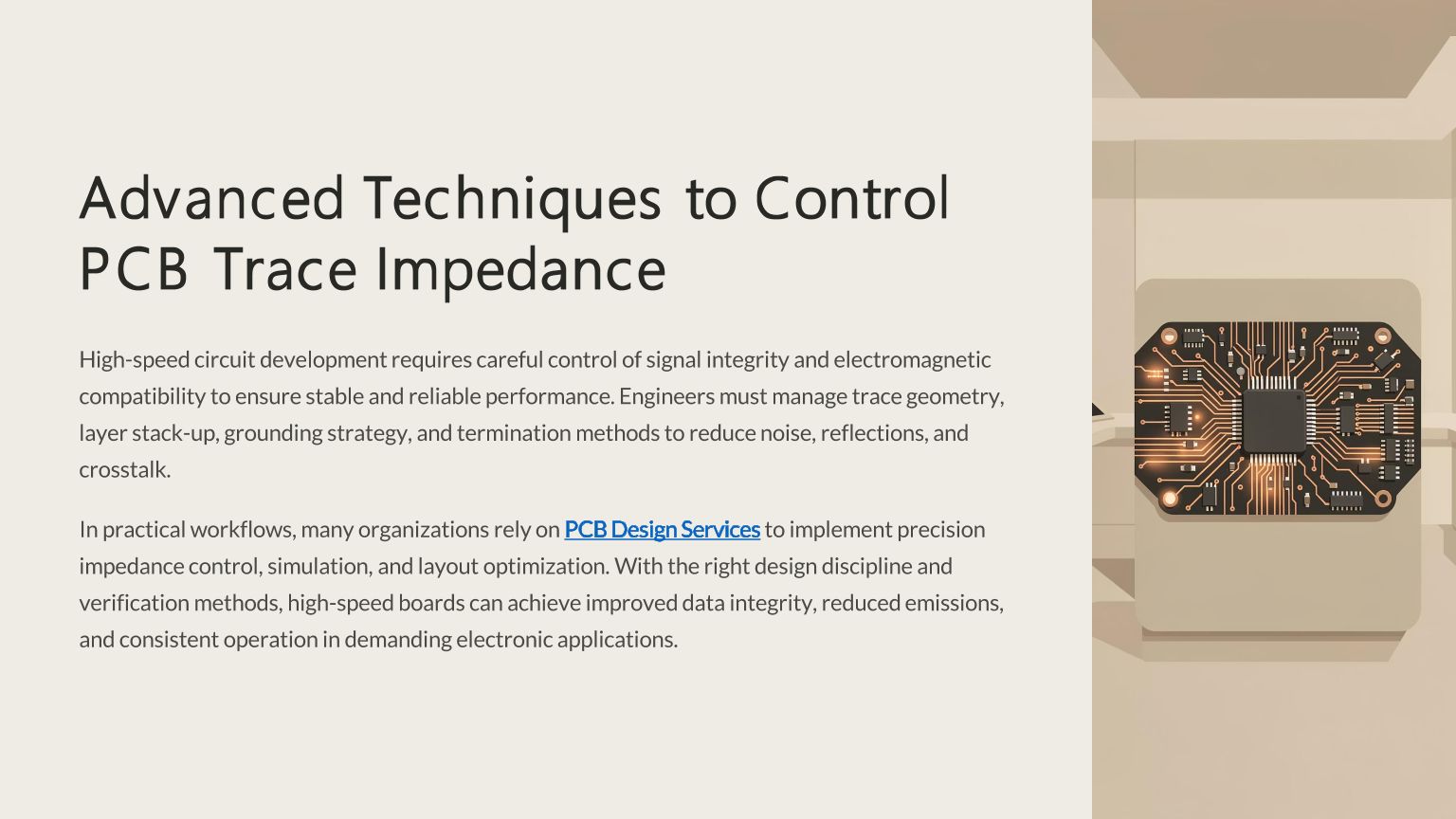 Advanced Techniques to Control PCB Trace Impedance

High-speed circuit development requires careful control of signal integrity and electromagnetic compatibility to ensure stable and reliable performance. Engineers must manage trace geometry, layer stack-up, grounding strategy, and termination methods to reduce noise, reflections, and crosstalk.

In practical workflows, many organizations rely on PCB Design Services to implement precision impedance control, simulation, and layout optimization. With the right design discipline and verification methods, high-speed boards can achieve improved data integrity, reduced emissions, and consistent operation in demanding electronic applications.